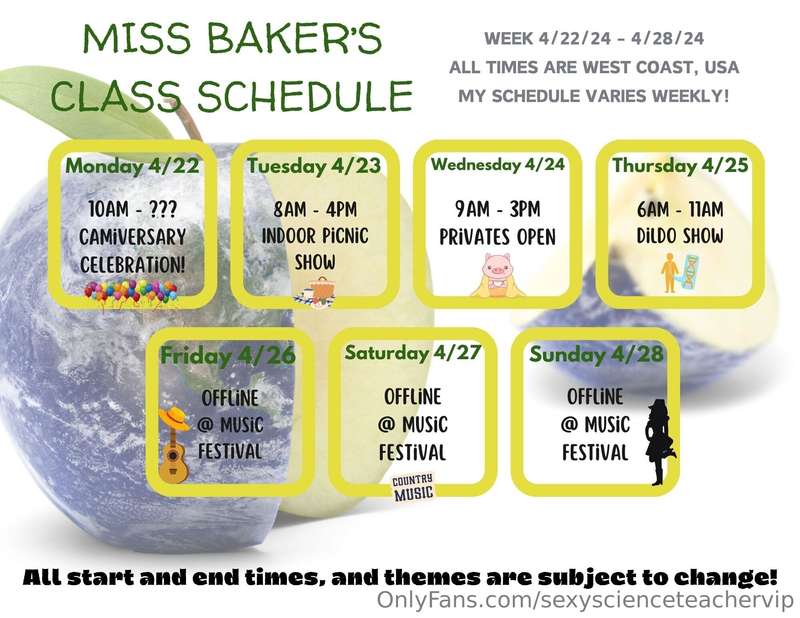 MISS BAKER'S CLASS SCHEDULE

WEEK 4/22/24 - 4/28/24
ALL TIMES ARE WEST COAST, USA
MY SCHEDULE VARIES WEEKLY!

Monday 4/22
10AM - ???
CAMIVERSARY
CELEBRATION!

Tuesday 4/23
8AM - 4PM
INDOOR PICNIC
SHOW

Wednesday 4/24
9AM - 3PM
PRIVATES OPEN

Thursday 4/25
6AM - 11AM
DILDO SHOW

Friday 4/26
OFFLINE
@ MUSIC
FESTIVAL

Saturday 4/27
OFFLINE
@ MUSIC
FESTIVAL
COUNTRY
MUSIC

Sunday 4/28
OFFLINE
@ MUSIC
FESTIVAL

All start and end times, and themes are subject to change!

OnlyFans.com/sexyscienceteachervip